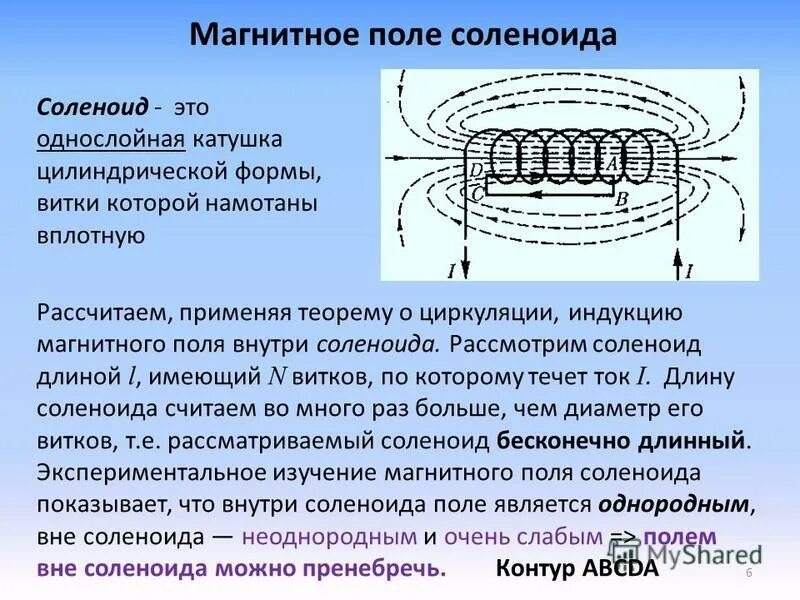 Магнитное поле соленоида

Соленоид - это однослойная катушка цилиндрической формы, витки которой намотаны вплотную

D
A
C
B
I
I

Рассчитаем, применяя теорему о циркуляции, индукцию магнитного поля внутри соленоида. Рассмотрим соленоид длиной $l$, имеющий $N$ витков, по которому течет ток $I$. Длину соленоида считаем во много раз больше, чем диаметр его витков, т.е. рассматриваемый соленоид бесконечно длинный. Экспериментальное изучение магнитного поля соленоида показывает, что внутри соленоида поле является однородным, вне соленоида — неоднородным и очень слабым => полем вне соленоида можно пренебречь. Контур ABCDA

MyShared

6